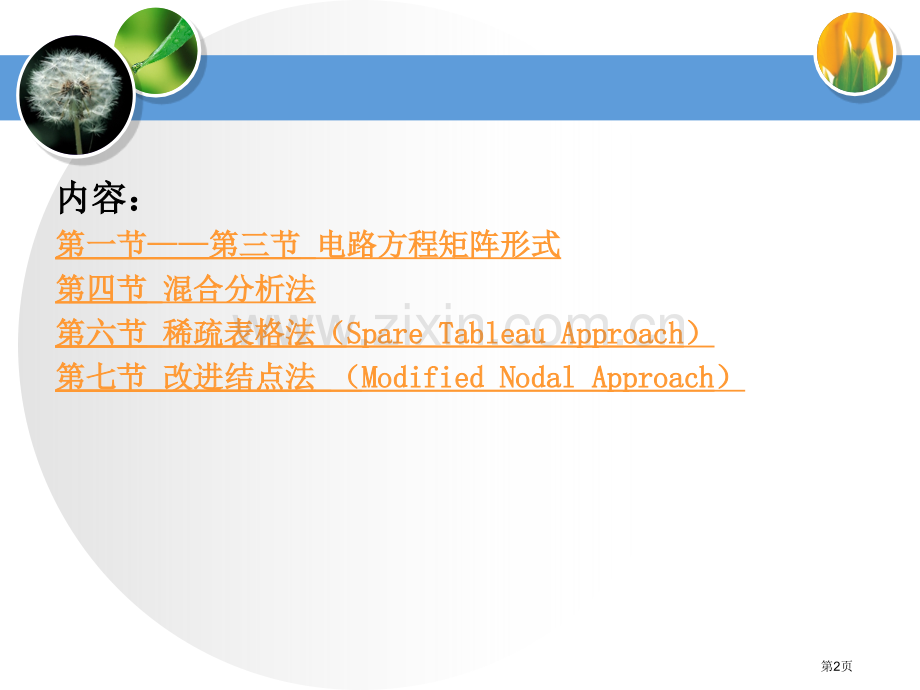 内容：

第一节——第三节 电路方程矩阵形式

第四节 混合分析法

第六节 稀疏表格法（Spare Tableau Approach）

第七节 改进结点法 （Modified Nodal Approach）

www.zixin.com.cn

第2页